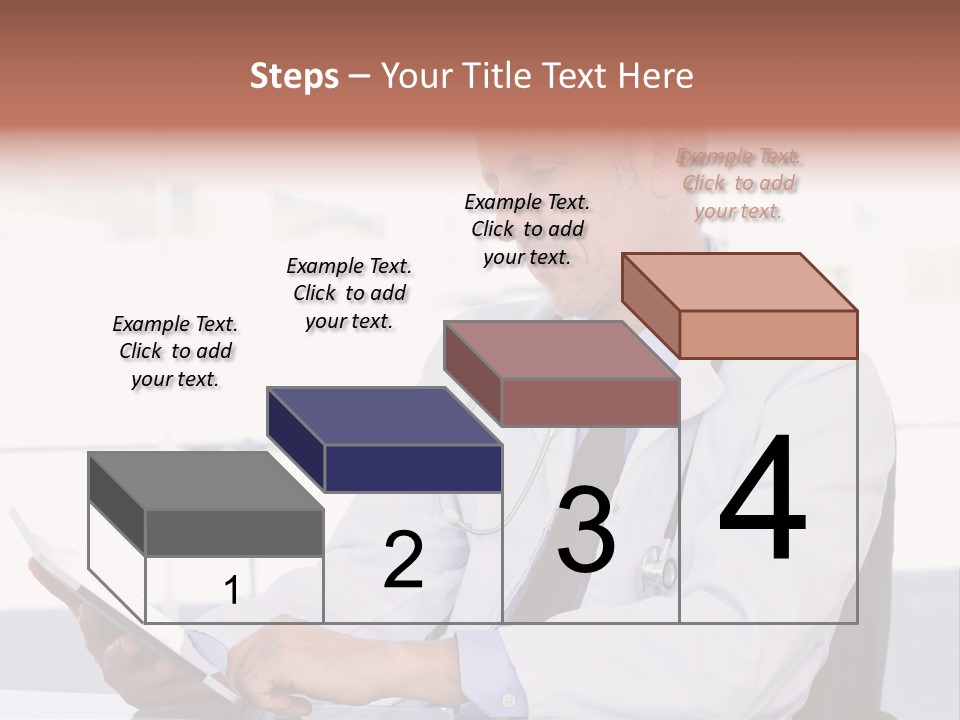 Steps – Your Title Text Here

Example Text. Click to add your text.

Example Text. Click to add your text.

Example Text. Click to add your text.

Example Text. Click to add your text.

1

2

3

4